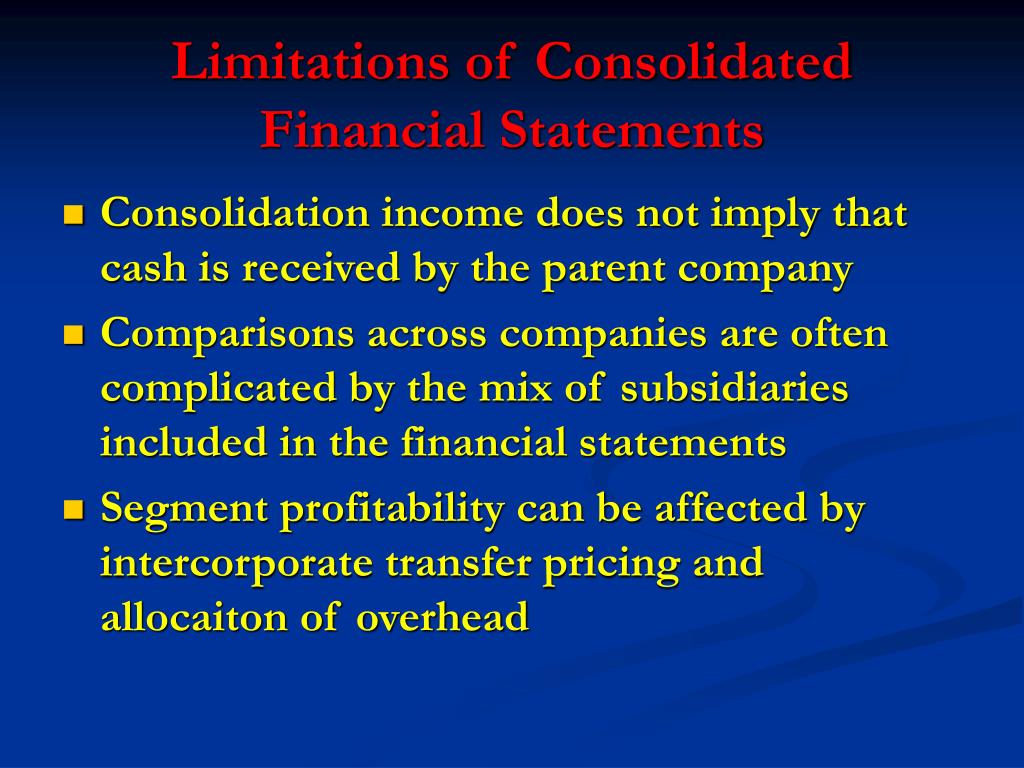 Limitations of Consolidated Financial Statements

- Consolidation income does not imply that cash is received by the parent company
- Comparisons across companies are often complicated by the mix of subsidiaries included in the financial statements
- Segment profitability can be affected by intercorporate transfer pricing and allocaiton of overhead